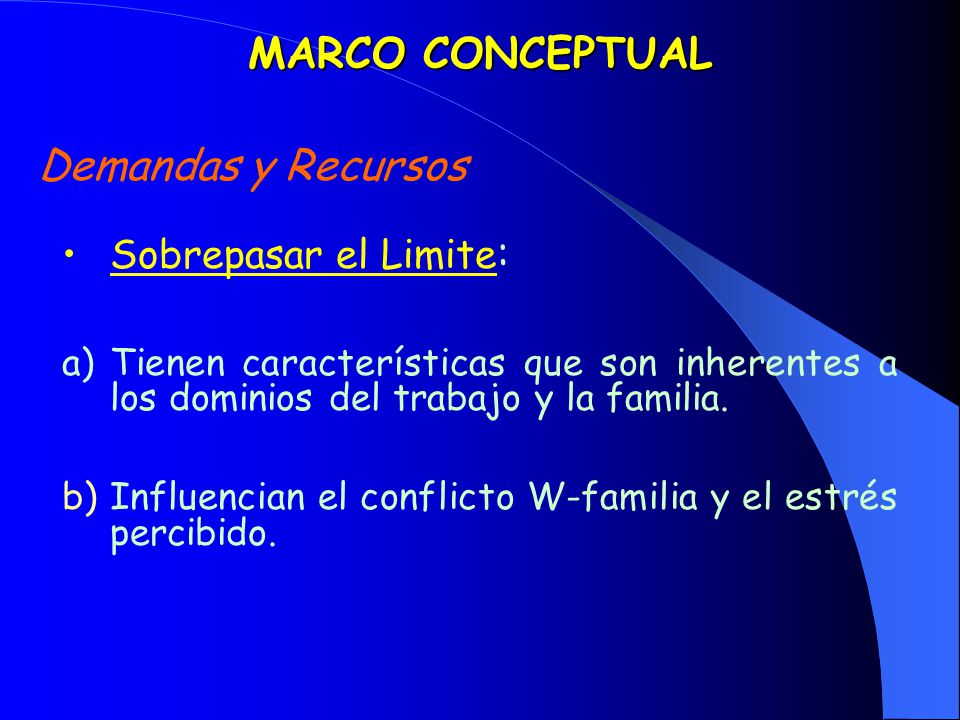 MARCO CONCEPTUAL

Demandas y Recursos

• Sobrepasar el Limite:

a) Tienen características que son inherentes a los dominios del trabajo y la familia.

b) Influencian el conflicto W-familia y el estrés percibido.